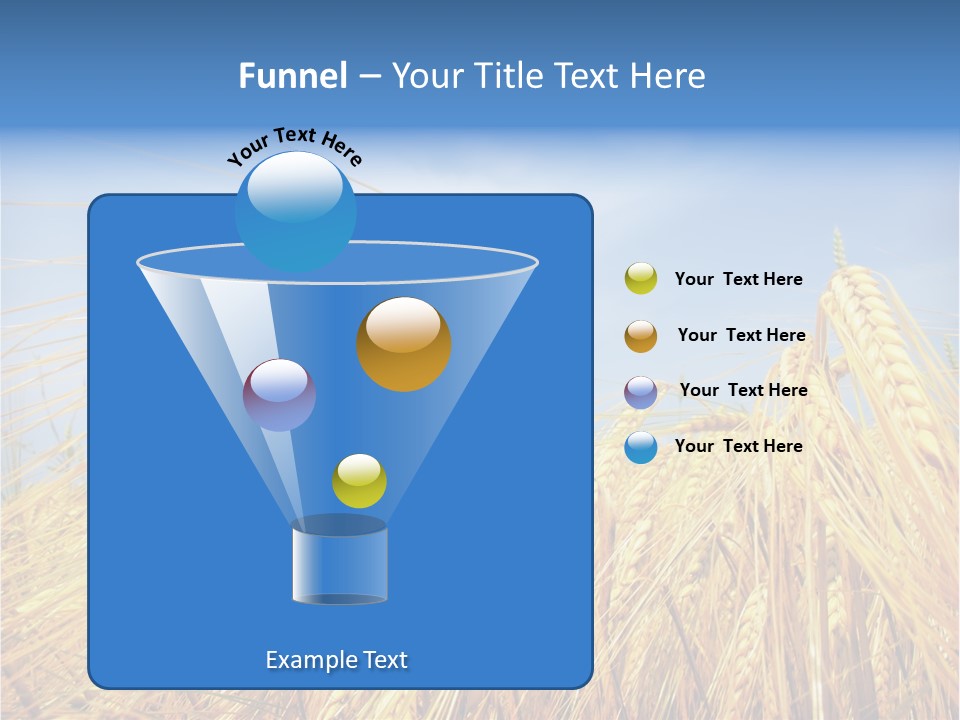 Funnel – Your Title Text Here

Your Text Here

Example Text

Your Text Here

Your Text Here

Your Text Here

Your Text Here